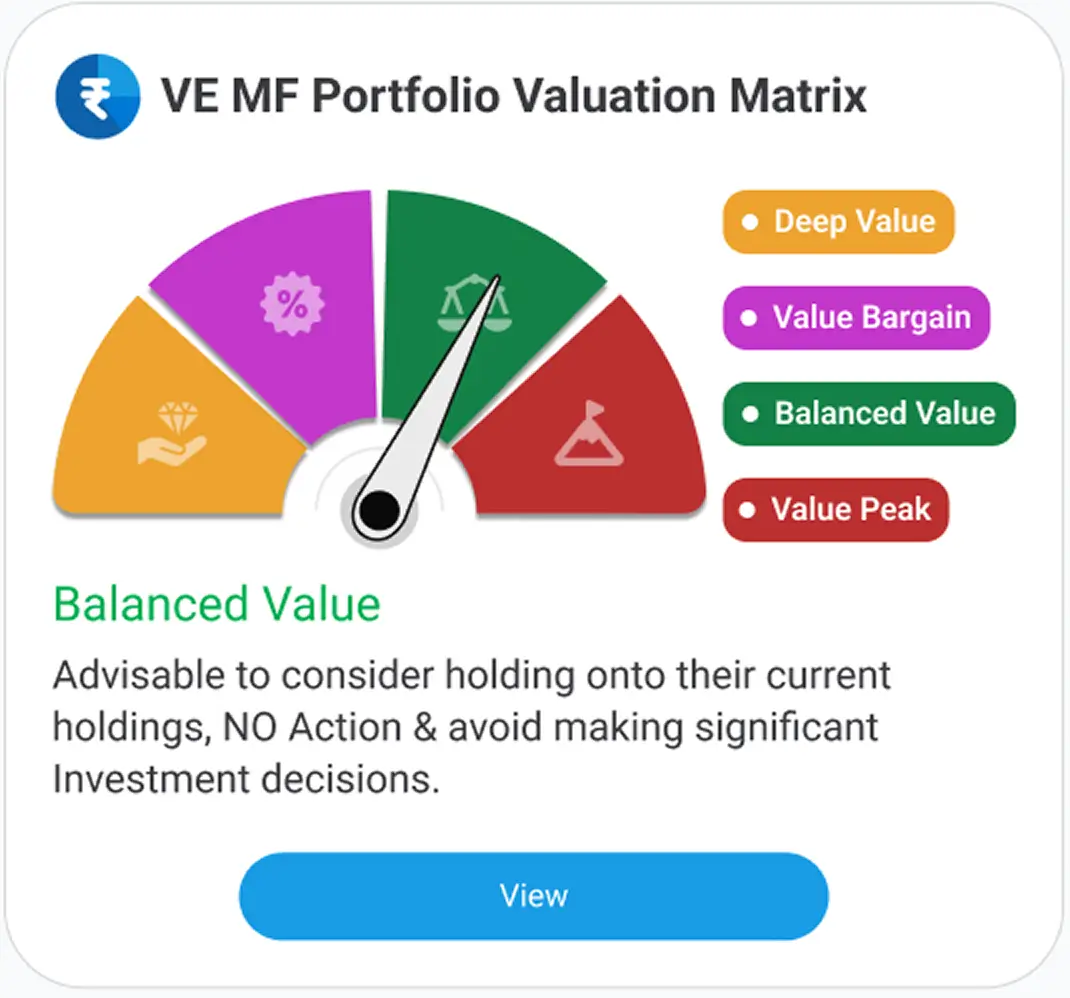 ₹ VE MF Portfolio Valuation Matrix

%

Deep Value
Value Bargain
Balanced Value
Value Peak

Balanced Value

Advisable to consider holding onto their current holdings, NO Action & avoid making significant Investment decisions.

View